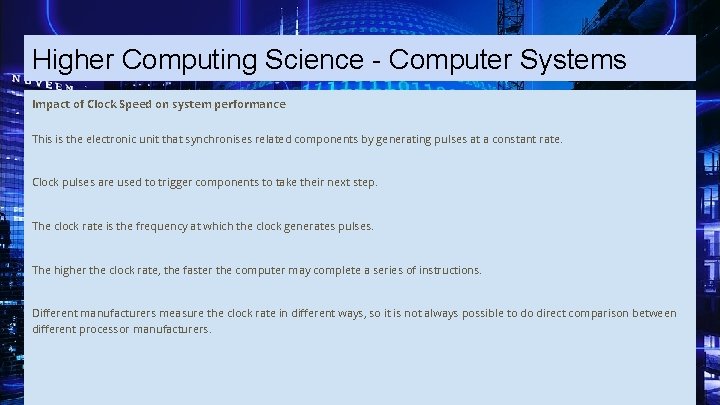 Higher Computing Science - Computer Systems

Impact of Clock Speed on system performance

This is the electronic unit that synchronises related components by generating pulses at a constant rate.

Clock pulses are used to trigger components to take their next step.

The clock rate is the frequency at which the clock generates pulses.

The higher the clock rate, the faster the computer may complete a series of instructions.

Different manufacturers measure the clock rate in different ways, so it is not always possible to do direct comparison between different processor manufacturers.